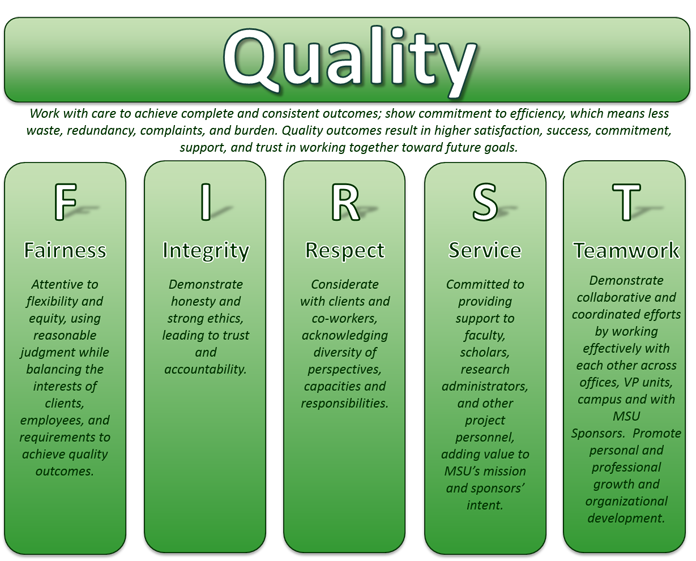 Quality

Work with care to achieve complete and consistent outcomes; show commitment to efficiency, which means less waste, redundancy, complaints, and burden. Quality outcomes result in higher satisfaction, success, commitment, support, and trust in working together toward future goals.

F

Fairness

Attentive to flexibility and equity, using reasonable judgment while balancing the interests of clients, employees, and requirements to achieve quality outcomes.

I

Integrity

Demonstrate honesty and strong ethics, leading to trust and accountability.

R

Respect

Considerate with clients and co-workers, acknowledging diversity of perspectives, capacities and responsibilities.

S

Service

Committed to providing support to faculty, scholars, research administrators, and other project personnel, adding value to MSU's mission and sponsors' intent.

T

Teamwork

Demonstrate collaborative and coordinated efforts by working effectively with each other across offices, VP units, campus and with MSU Sponsors. Promote personal and professional growth and organizational development.